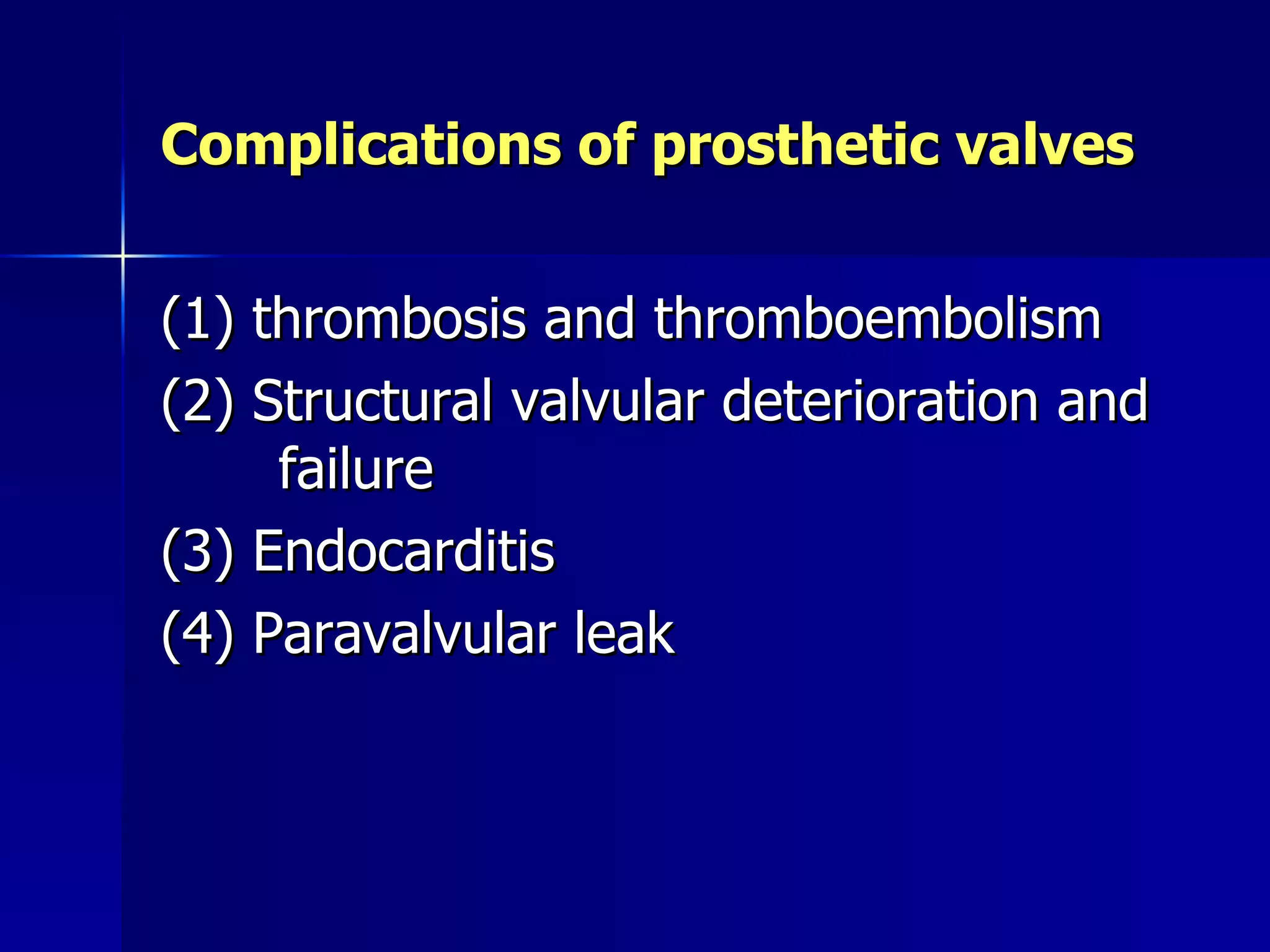 Complications of prosthetic valves

(1) thrombosis and thromboembolism

(2) Structural valvular deterioration and failure

(3) Endocarditis

(4) Paravalvular leak